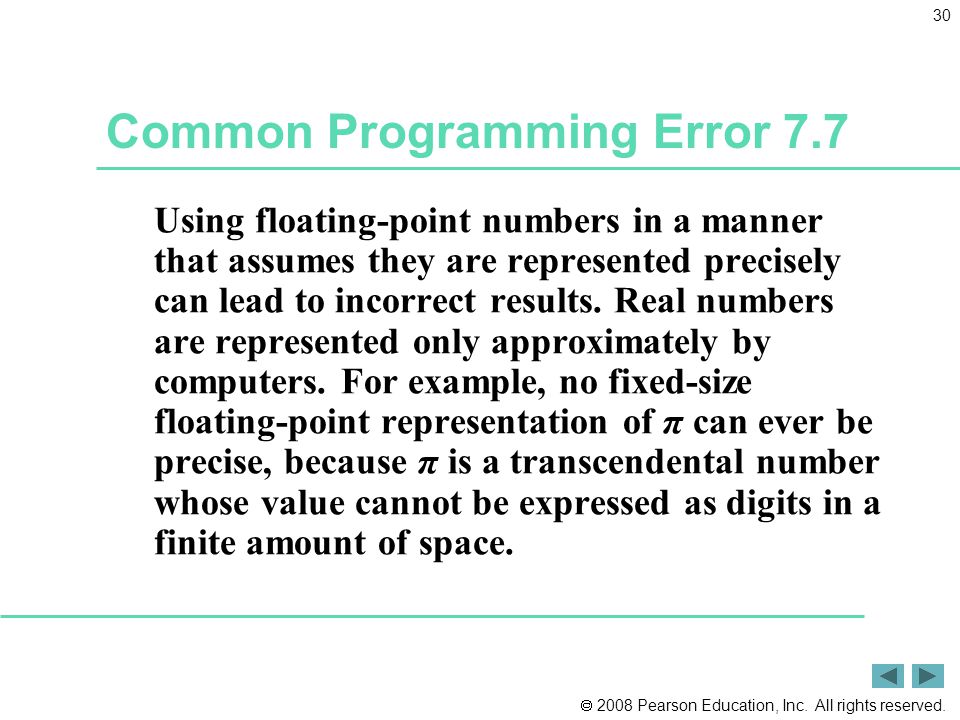 30

Common Programming Error 7.7

Using floating-point numbers in a manner that assumes they are represented precisely can lead to incorrect results. Real numbers are represented only approximately by computers. For example, no fixed-size floating-point representation of $\pi$ can ever be precise, because $\pi$ is a transcendental number whose value cannot be expressed as digits in a finite amount of space.

© 2008 Pearson Education, Inc. All rights reserved.